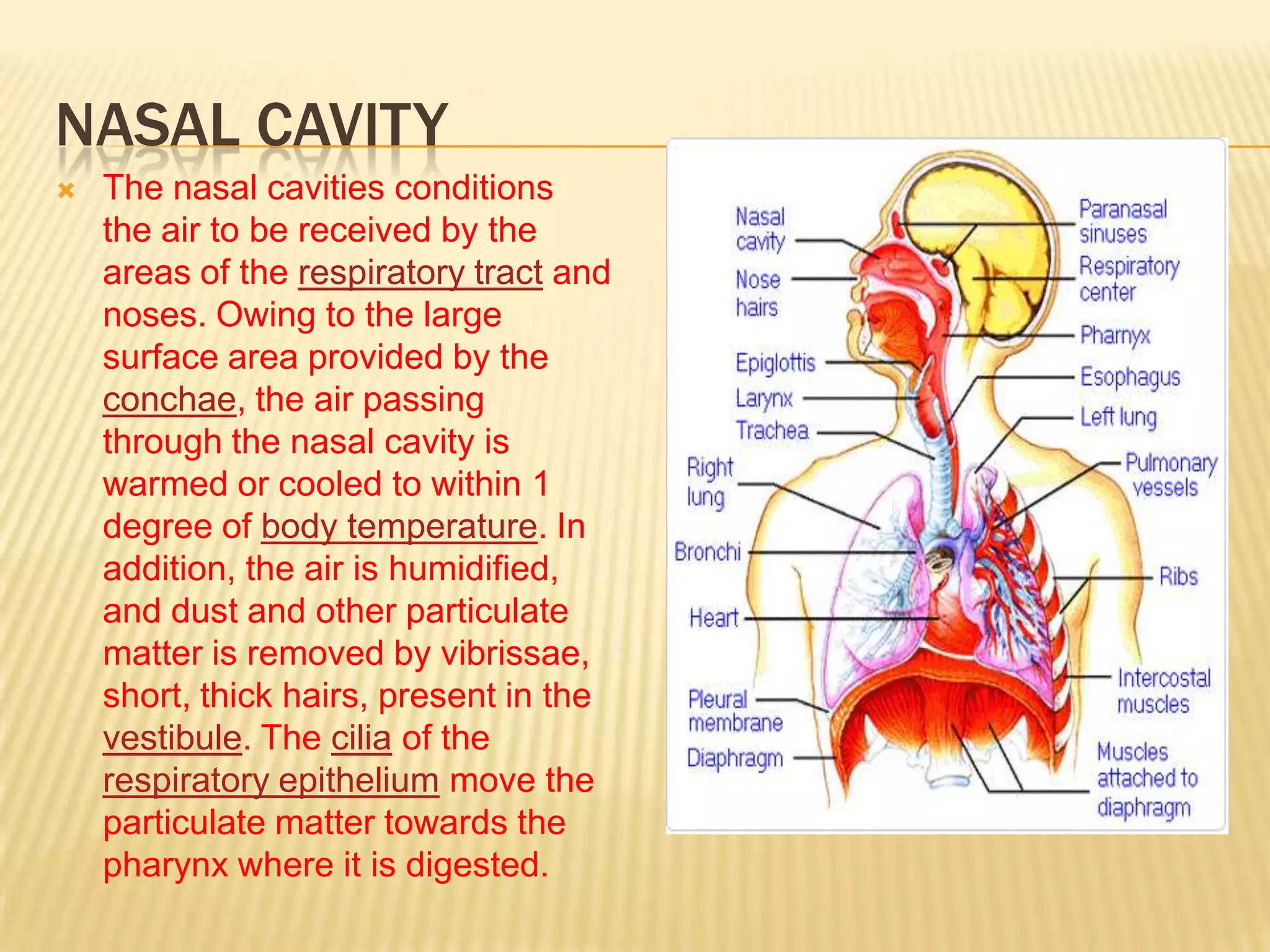 NASAL CAVITY

The nasal cavities conditions the air to be received by the areas of the respiratory tract and noses. Owing to the large surface area provided by the conchae, the air passing through the nasal cavity is warmed or cooled to within 1 degree of body temperature. In addition, the air is humidified, and dust and other particulate matter is removed by vibrissae, short, thick hairs, present in the vestibule. The cilia of the respiratory epithelium move the particulate matter towards the pharynx where it is digested.

Nasal cavity
Nose hairs
Epiglottis
Larynx
Trachea
Right lung
Bronchi
Heart
Pleural membrane
Diaphragm
Paranasal sinuses
Respiratory center
Pharnyx
Esophagus
Left lung
Pulmonary vessels
Ribs
Intercostal muscles
Muscles attached to diaphragm